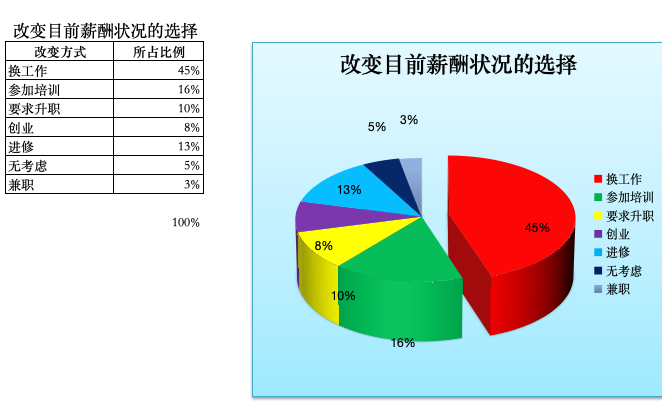 改变目前薪酬状况的选择

| 改变方式 | 所占比例 |
|---|---|
| 换工作 | 45% |
| 参加培训 | 16% |
| 要求升职 | 10% |
| 创业 | 8% |
| 进修 | 13% |
| 无考虑 | 5% |
| 兼职 | 3% |

100%

改变目前薪酬状况的选择

5%
3%
13%
45%
8%
10%
16%

换工作
参加培训
要求升职
创业
进修
无考虑
兼职